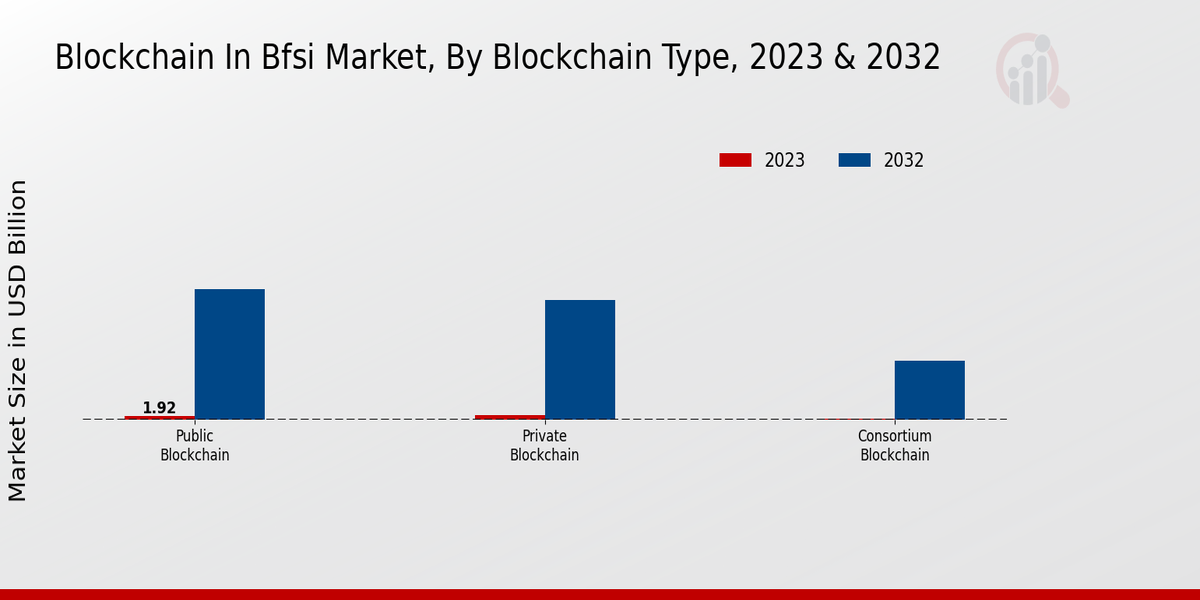 Blockchain In Bfsi Market, By Blockchain Type, 2023 & 2032

2023
2032

Market Size in USD Billion

1.92

Public Blockchain

Private Blockchain

Consortium Blockchain